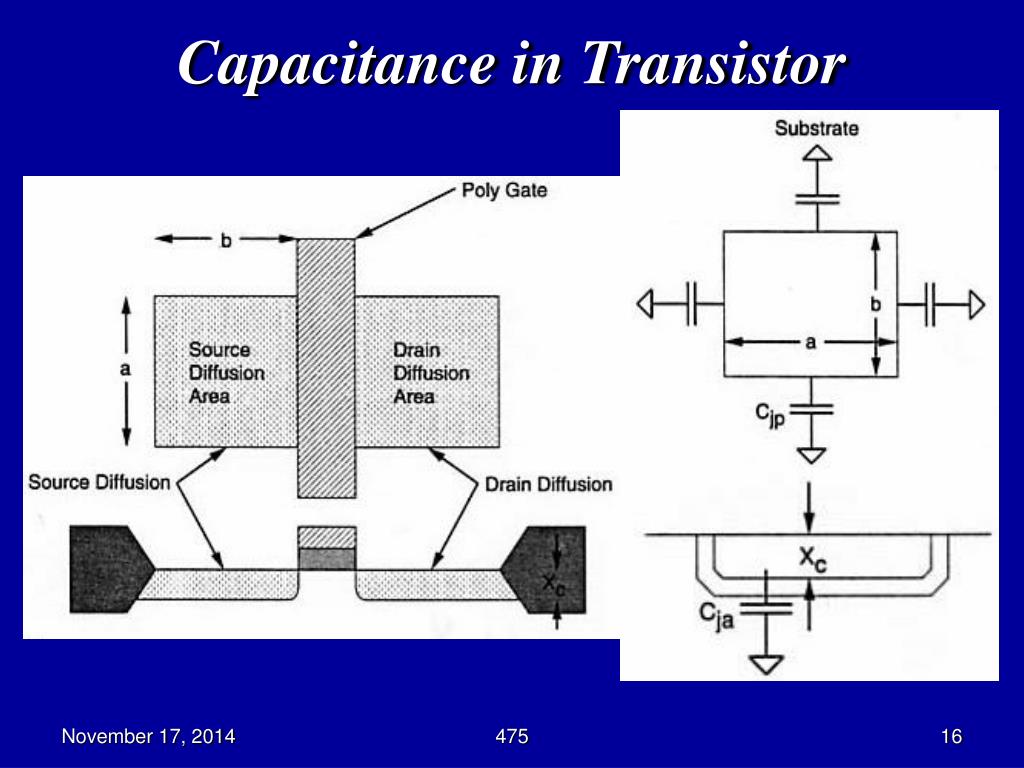 Capacitance in Transistor

Poly Gate

b

a

Source Diffusion Area

Drain Diffusion Area

Source Diffusion

Drain Diffusion

$X_c$

Substrate

b

a

$C_{jp}$

$X_c$

$C_{ja}$

November 17, 2014

475

16